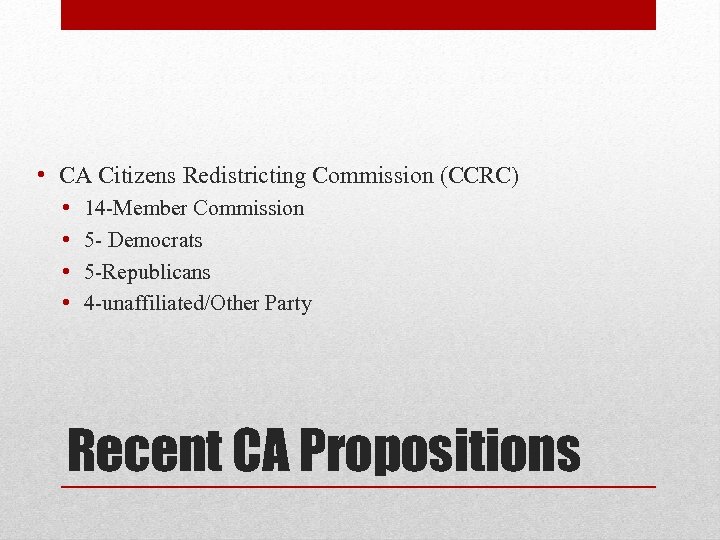 • CA Citizens Redistricting Commission (CCRC)
• 14-Member Commission
• 5- Democrats
• 5-Republicans
• 4-unaffiliated/Other Party

Recent CA Propositions